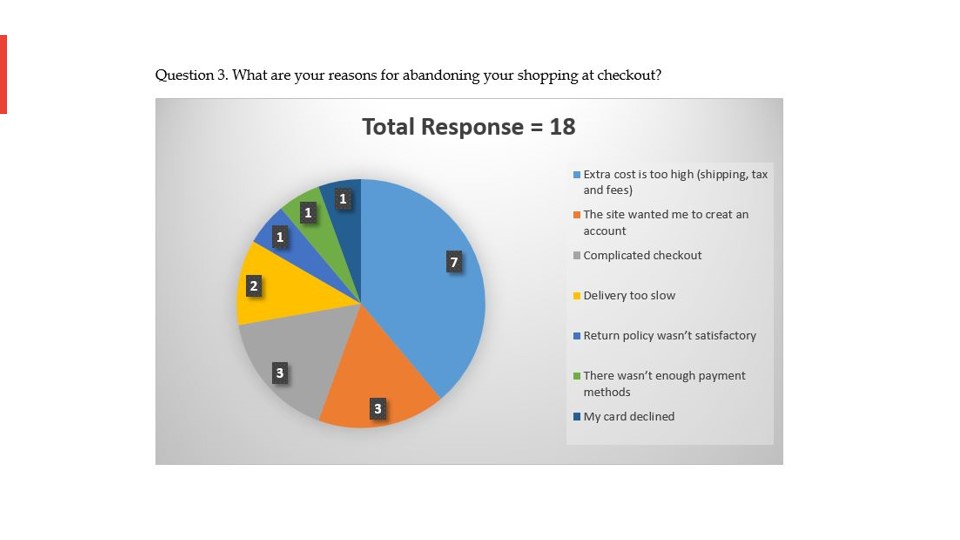 Question 3. What are your reasons for abandoning your shopping at checkout?

Total Response = 18

7
3
3
2
1
1
1

Extra cost is too high (shipping, tax and fees)
The site wanted me to creat an account
Complicated checkout
Delivery too slow
Return policy wasn't satisfactory
There wasn't enough payment methods
My card declined